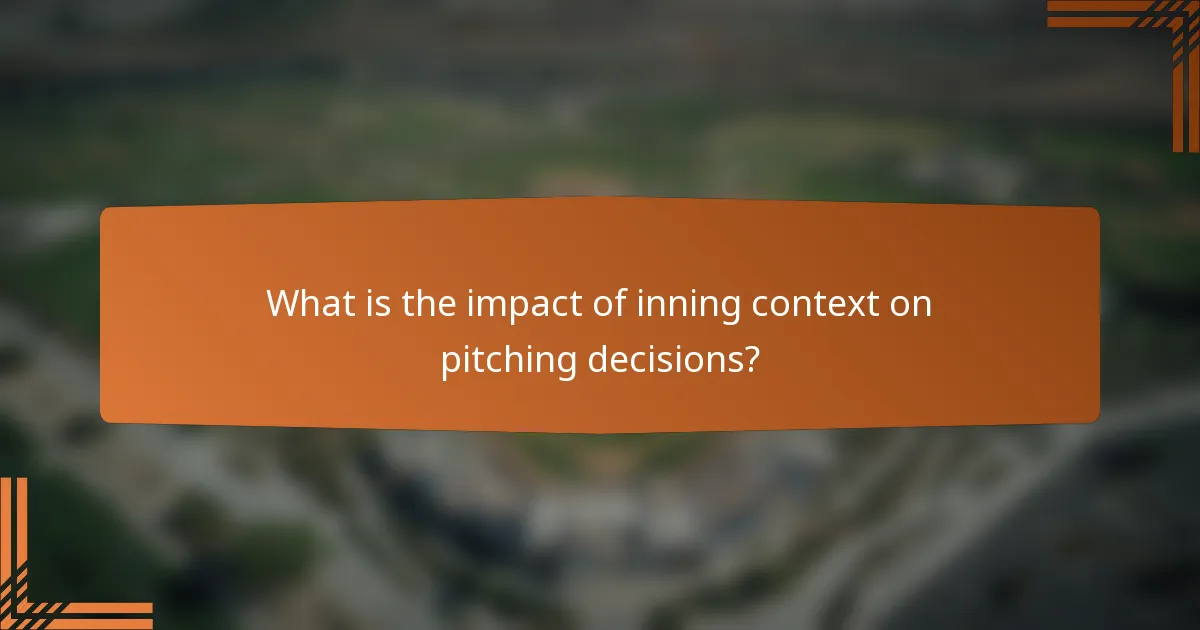 What is the impact of inning context on pitching decisions?